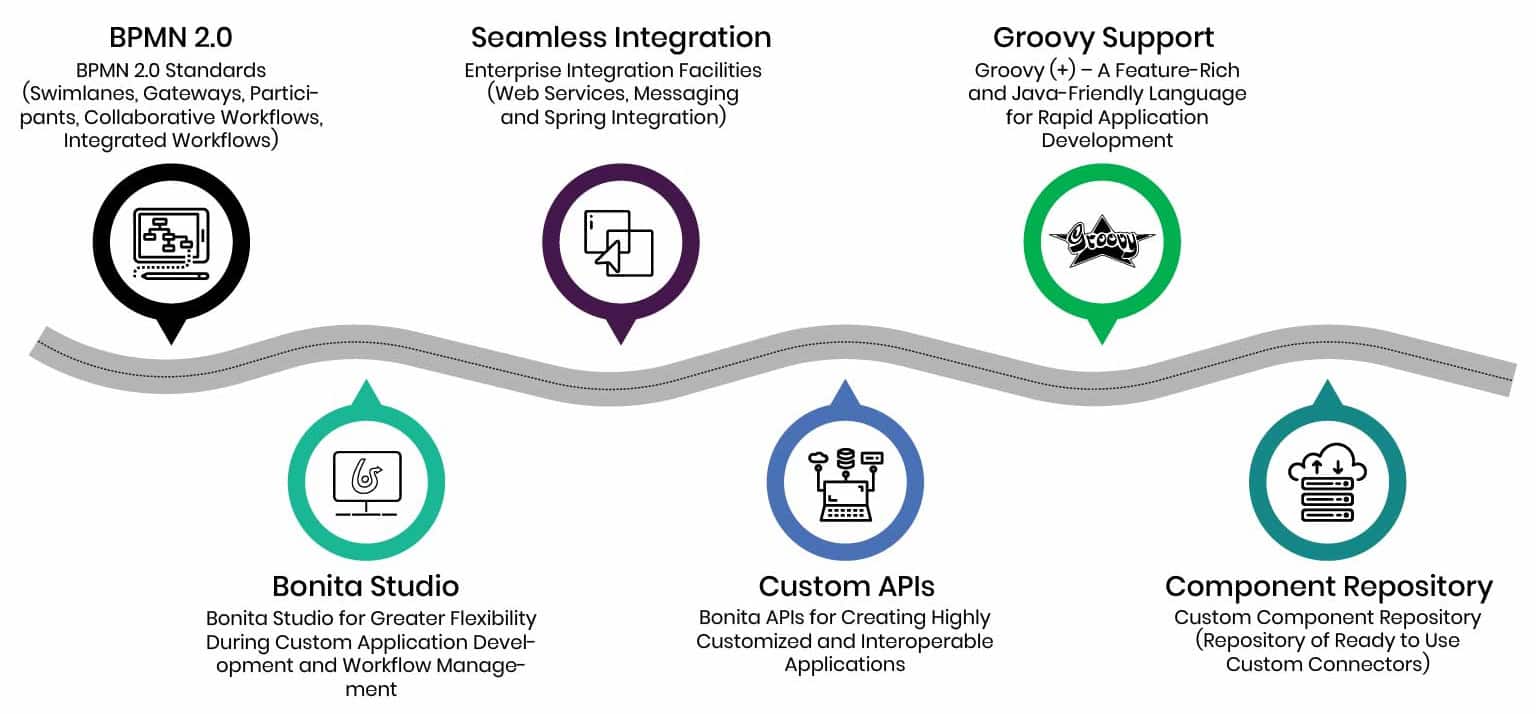 BPMN 2.0
BPMN 2.0 Standards (Swimlanes, Gateways, Participants, Collaborative Workflows, Integrated Workflows)

Seamless Integration
Enterprise Integration Facilities (Web Services, Messaging and Spring Integration)

Groovy Support
Groovy (+) – A Feature-Rich and Java-Friendly Language for Rapid Application Development

Groovy

Bonita Studio
Bonita Studio for Greater Flexibility During Custom Application Development and Workflow Management

Custom APIs
Bonita APIs for Creating Highly Customized and Interoperable Applications

Component Repository
Custom Component Repository (Repository of Ready to Use Custom Connectors)